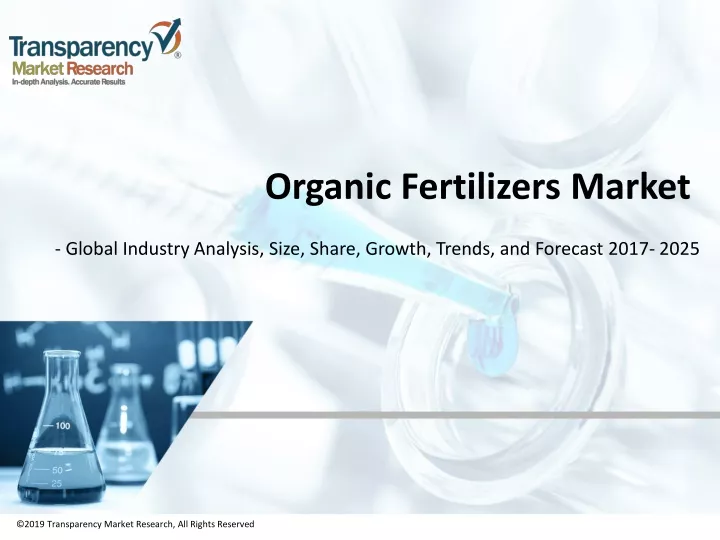 Transparency Market Research
In-depth Analysis. Accurate Results

Organic Fertilizers Market

- Global Industry Analysis, Size, Share, Growth, Trends, and Forecast 2017- 2025

100
75
50
25

©2019 Transparency Market Research, All Rights Reserved